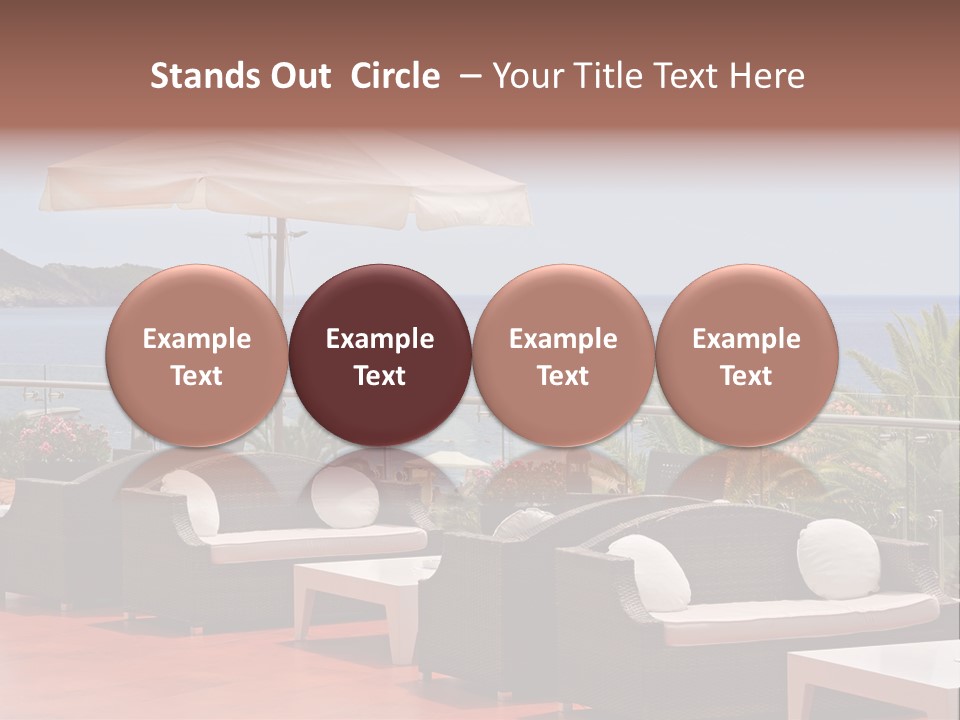 Stands Out  Circle – Your Title Text Here

Example Text

Example Text

Example Text

Example Text